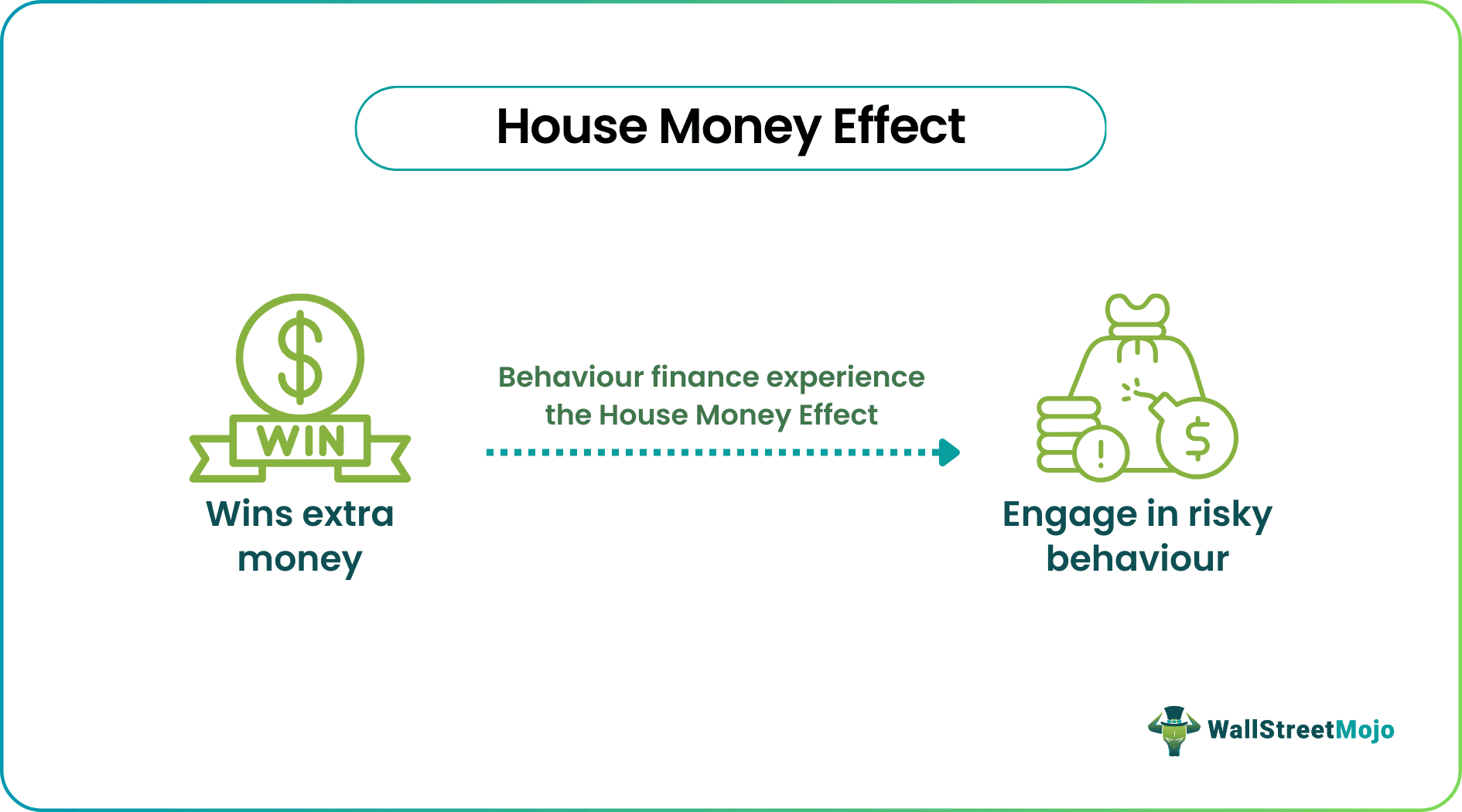 House Money Effect

$
WIN
Wins extra money

Behaviour finance experience the House Money Effect

!
$
Engage in risky behaviour

WallStreetMojo